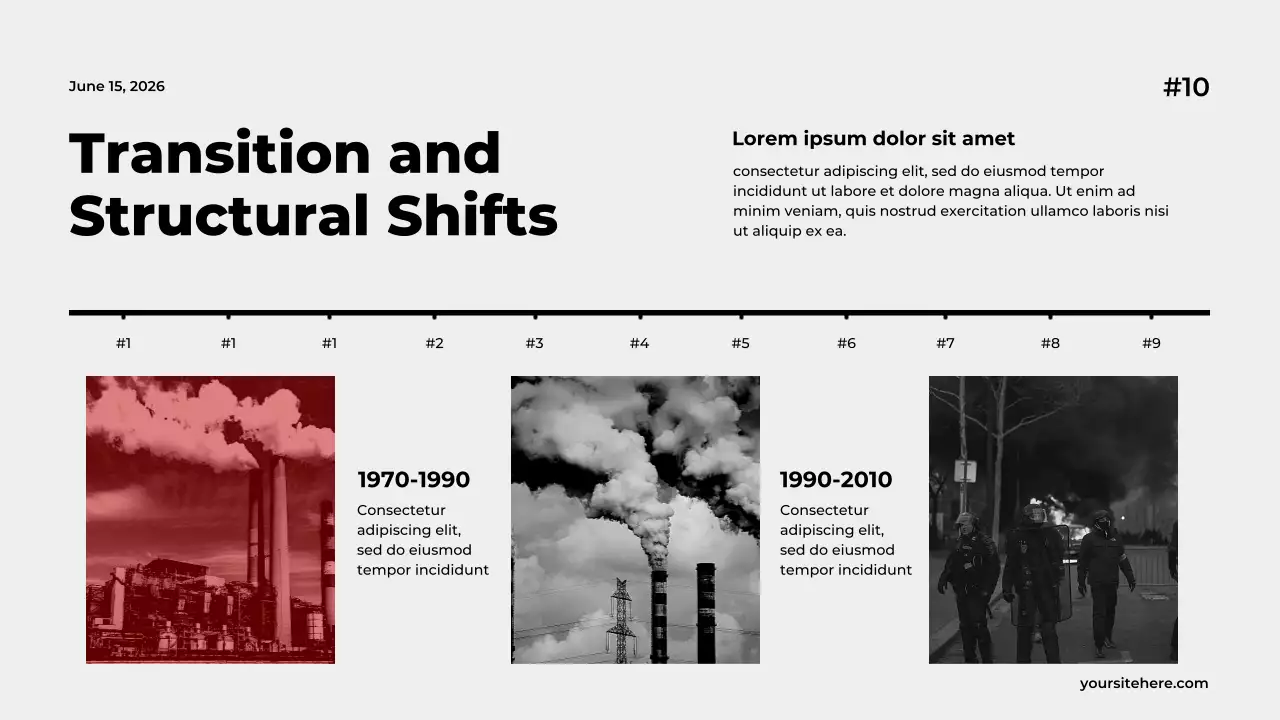 June 15, 2026

#10

Transition and Structural Shifts

Lorem ipsum dolor sit amet

consectetur adipiscing elit, sed do eiusmod tempor incididunt ut labore et dolore magna aliqua. Ut enim ad minim veniam, quis nostrud exercitation ullamco laboris nisi ut aliquip ex ea.

#1 #1 #1 #2 #3 #4 #5 #6 #7 #8 #9

1970-1990

Consectetur adipiscing elit, sed do eiusmod tempor incididunt

1990-2010

Consectetur adipiscing elit, sed do eiusmod tempor incididunt

yoursitehere.com